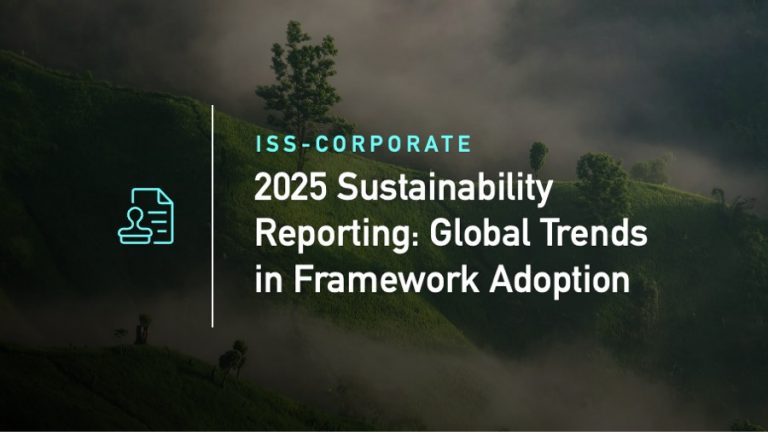 ISS-CORPORATE

2025 Sustainability Reporting: Global Trends in Framework Adoption